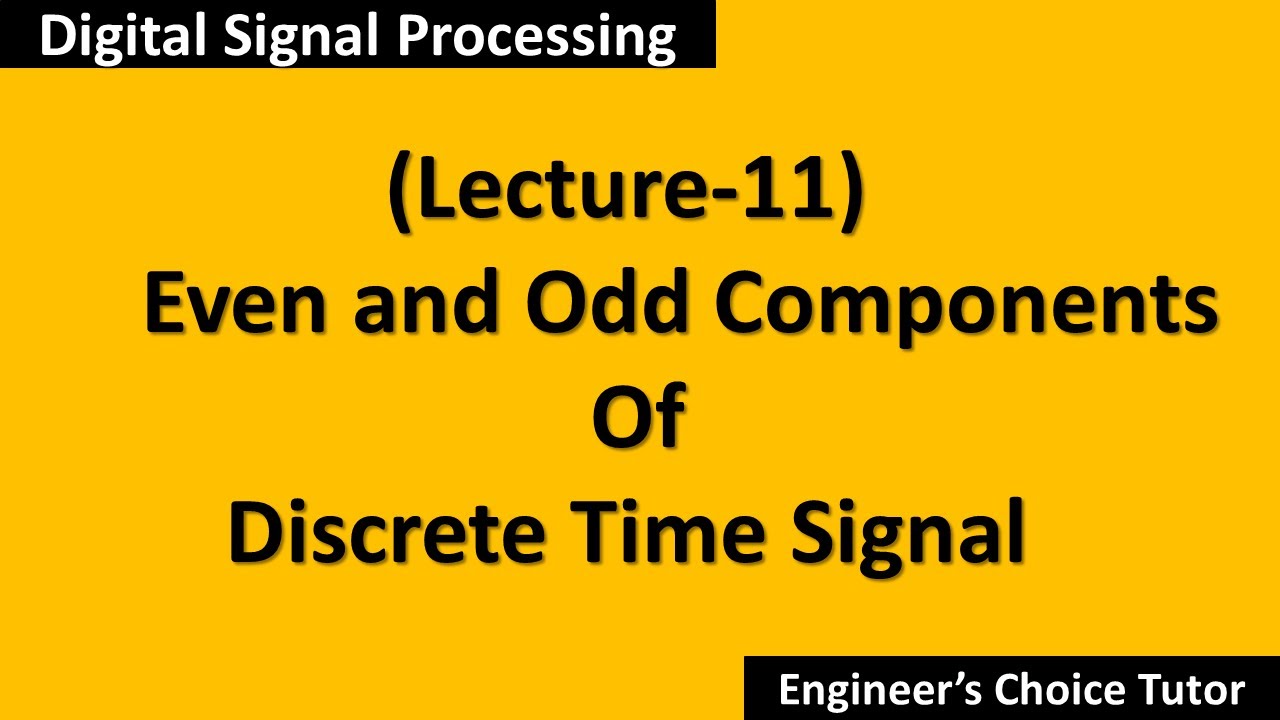 Digital Signal Processing

(Lecture-11)
Even and Odd Components
Of
Discrete Time Signal

Engineer’s Choice Tutor